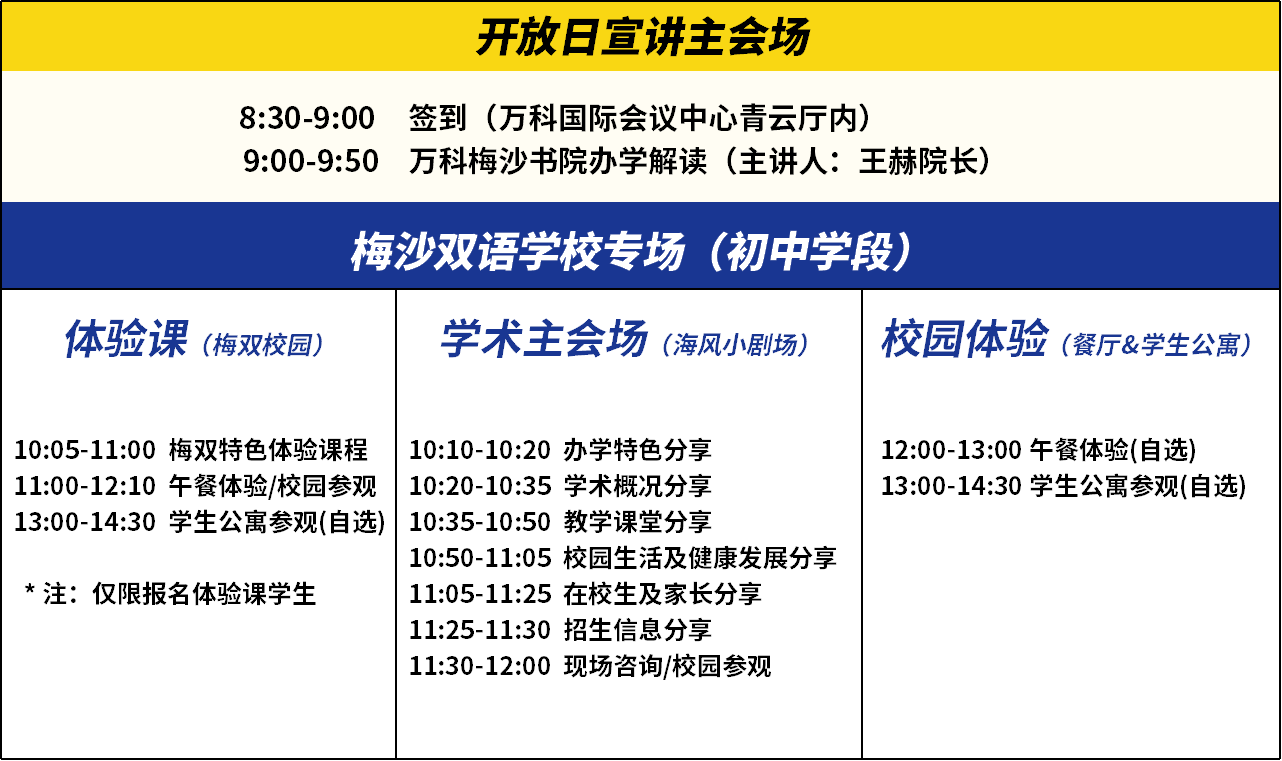 开放日宣讲主会场

8:30-9:00　签到（万科国际会议中心青云厅内）
9:00-9:50　万科梅沙书院办学解读（主讲人：王赫院长）

梅沙双语学校专场（初中学段）

体验课（梅双校园）

10:05-11:00 梅双特色体验课程
11:00-12:10 午餐体验/校园参观
13:00-14:30 学生公寓参观(自选)

* 注：仅限报名体验课学生

学术主会场（海风小剧场）

10:10-10:20 办学特色分享
10:20-10:35 学术概况分享
10:35-10:50 教学课堂分享
10:50-11:05 校园生活及健康发展分享
11:05-11:25 在校生及家长分享
11:25-11:30 招生信息分享
11:30-12:00 现场咨询/校园参观

校园体验（餐厅&学生公寓）

12:00-13:00 午餐体验(自选)
13:00-14:30 学生公寓参观(自选)